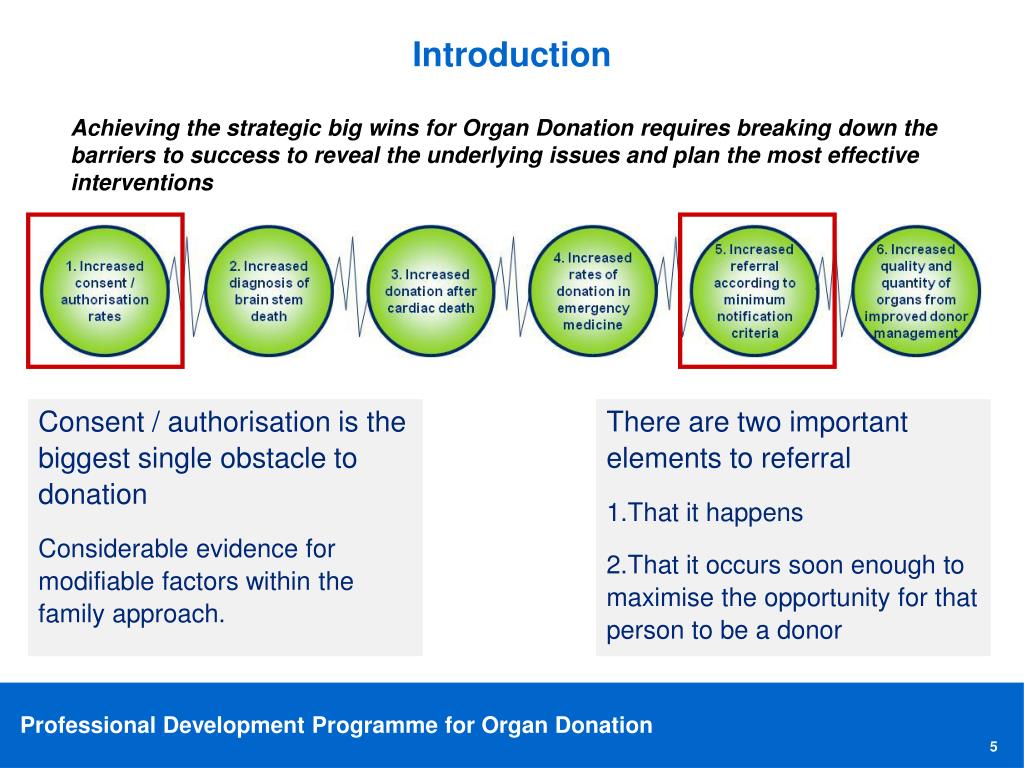 Introduction

Achieving the strategic big wins for Organ Donation requires breaking down the barriers to success to reveal the underlying issues and plan the most effective interventions

1. Increased consent / authorisation rates

2. Increased diagnosis of brain stem death

3. Increased donation after cardiac death

4. Increased rates of donation in emergency medicine

5. Increased referral according to minimum notification criteria

6. Increased quality and quantity of organs from improved donor management

Consent / authorisation is the biggest single obstacle to donation

Considerable evidence for modifiable factors within the family approach.

There are two important elements to referral

1.That it happens

2.That it occurs soon enough to maximise the opportunity for that person to be a donor

Professional Development Programme for Organ Donation

5